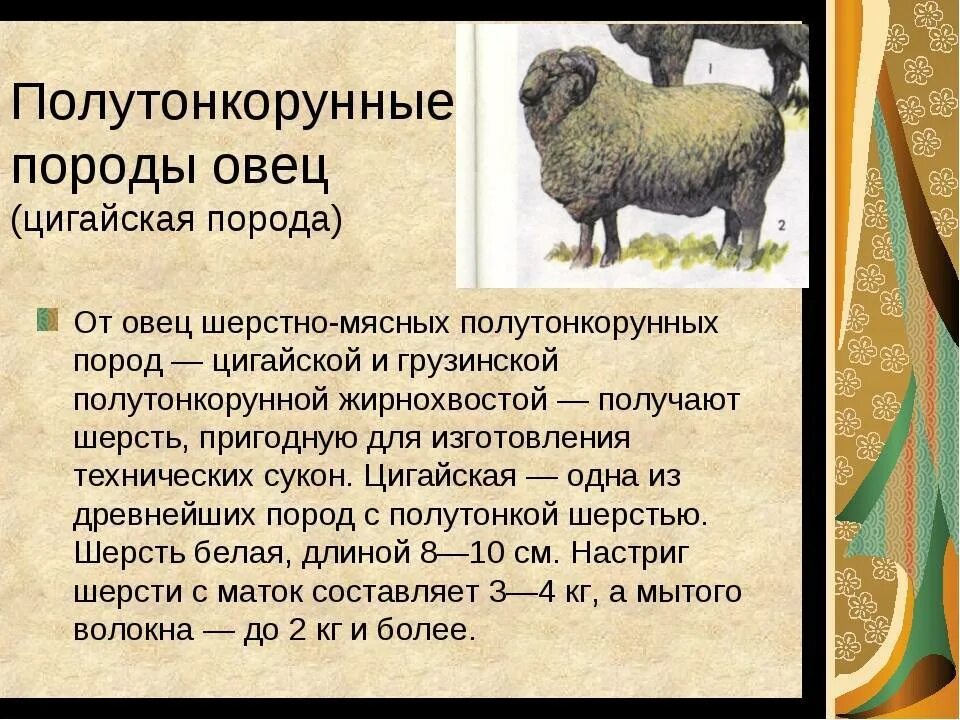 Полутонкорунные породы овец (цигайская порода)

1

2

От овец шерстно-мясных полутонкорунных пород — цигайской и грузинской полутонкорунной жирнохвостой — получают шерсть, пригодную для изготовления технических сукон. Цигайская — одна из древнейших пород с полутонкой шерстью. Шерсть белая, длиной 8—10 см. Настриг шерсти с маток составляет 3—4 кг, а мытого волокна — до 2 кг и более.